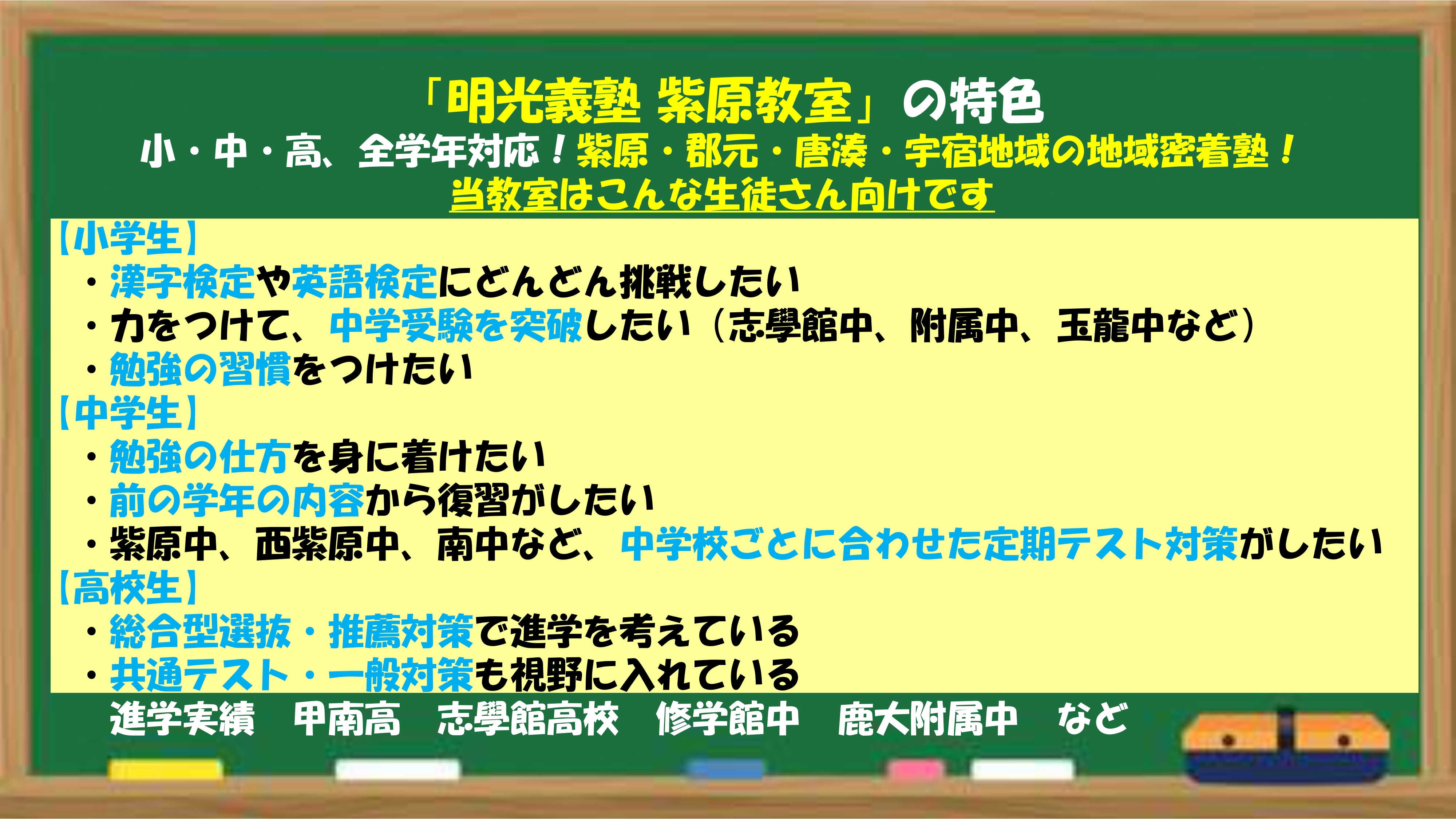 「明光義塾 紫原教室」の特色
小・中・高、全学年対応！紫原・郡元・唐湊・宇宿地域の地域密着塾！
当教室はこんな生徒さん向けです

【小学生】
・漢字検定や英語検定にどんどん挑戦したい
・力をつけて、中学受験を突破したい（志學館中、附属中、玉龍中など）
・勉強の習慣をつけたい
【中学生】
・勉強の仕方を身に着けたい
・前の学年の内容から復習がしたい
・紫原中、西紫原中、南中など、中学校ごとに合わせた定期テスト対策がしたい
【高校生】
・総合型選抜・推薦対策で進学を考えている
・共通テスト・一般対策も視野に入れている

進学実績　甲南高　志學館高校　修学館中　鹿大附属中　など